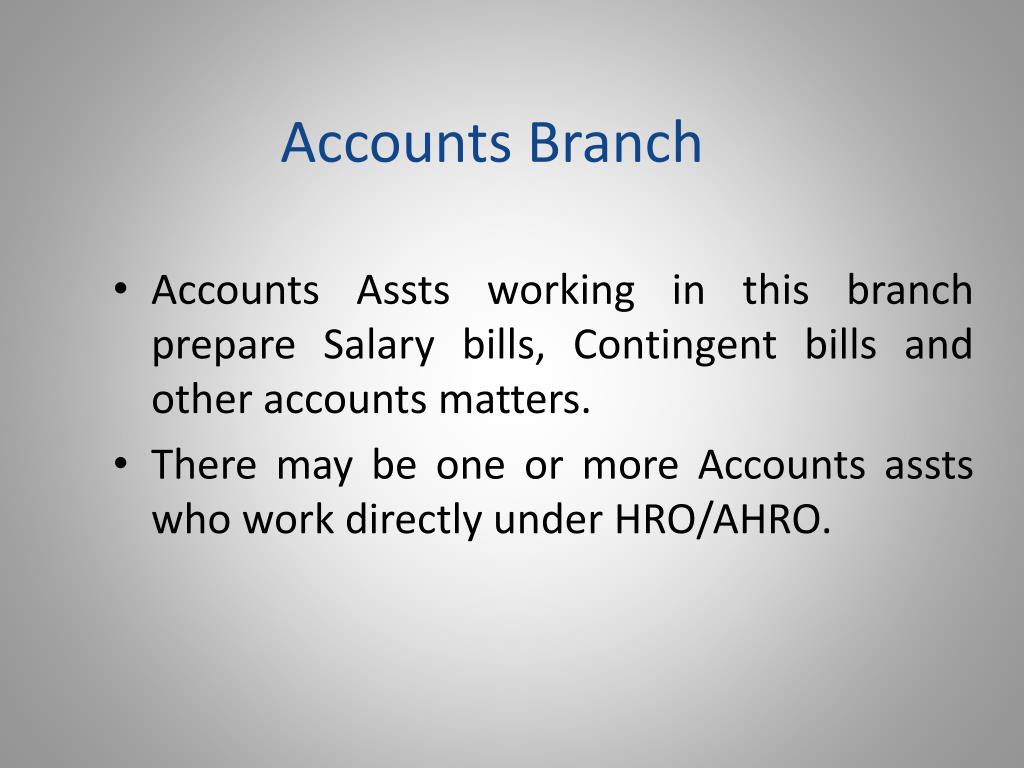 Accounts Branch

• Accounts Assts working in this branch prepare Salary bills, Contingent bills and other accounts matters.

• There may be one or more Accounts assts who work directly under HRO/AHRO.